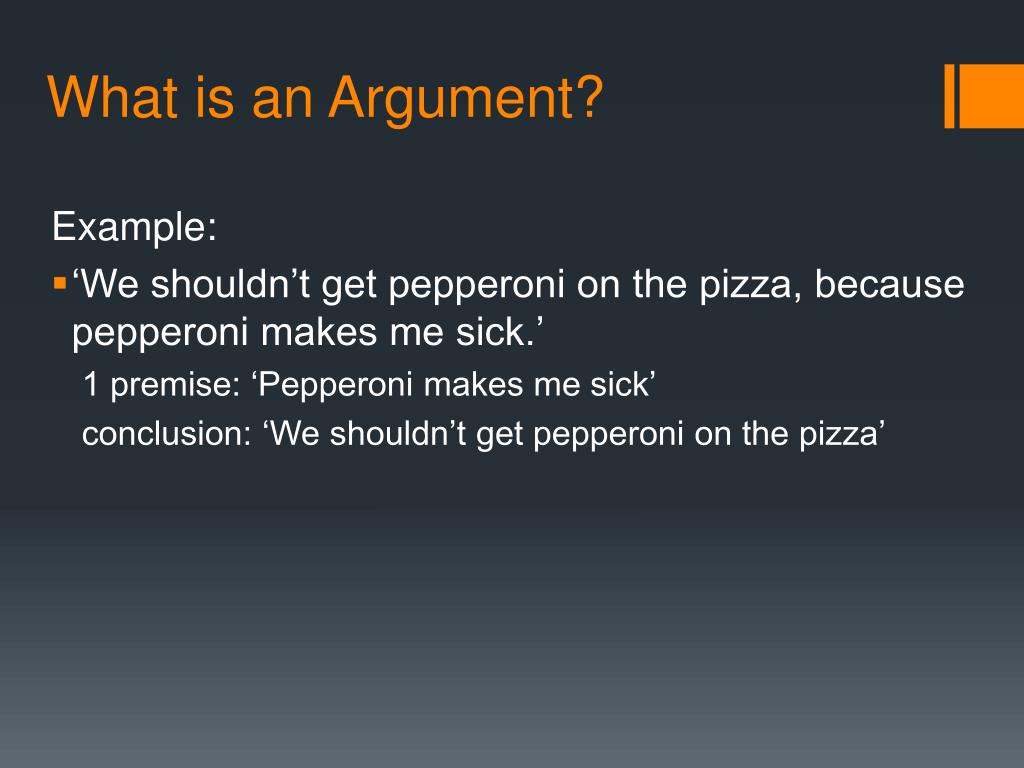 What is an Argument?

Example:

▪ ‘We shouldn’t get pepperoni on the pizza, because pepperoni makes me sick.’

1 premise: ‘Pepperoni makes me sick’

conclusion: ‘We shouldn’t get pepperoni on the pizza’